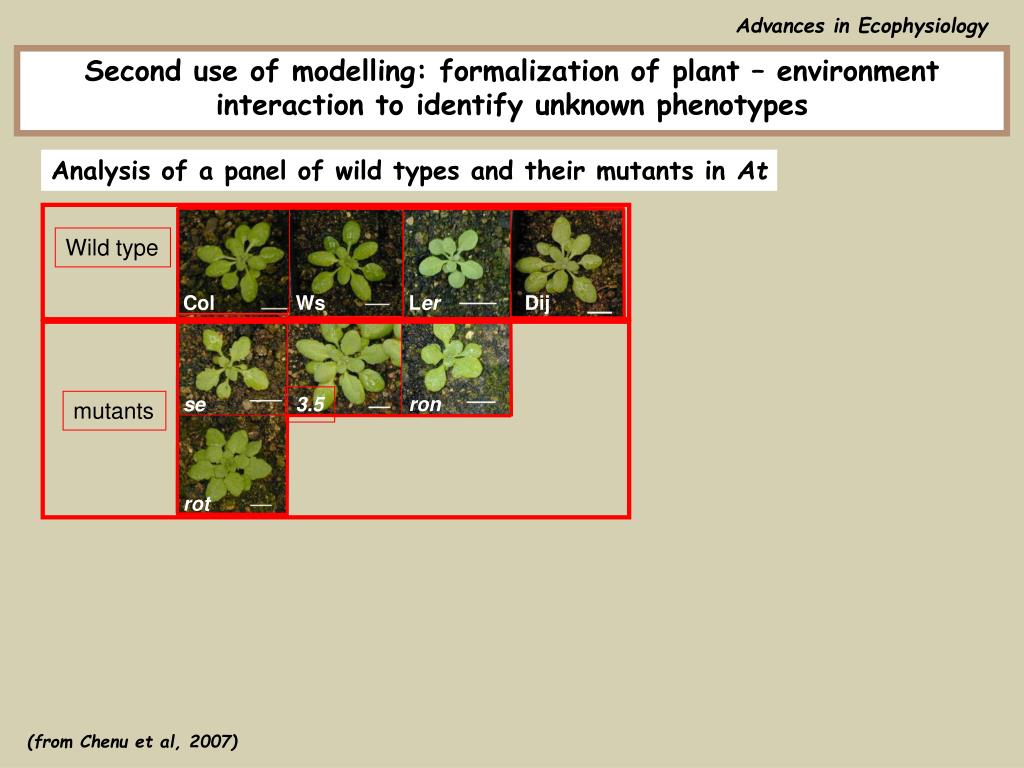 Advances in Ecophysiology

Second use of modelling: formalization of plant – environment interaction to identify unknown phenotypes

Analysis of a panel of wild types and their mutants in At

Wild type

Col

Ws

Ler

Dij

mutants

se

3.5

ron

rot

(from Chenu et al, 2007)